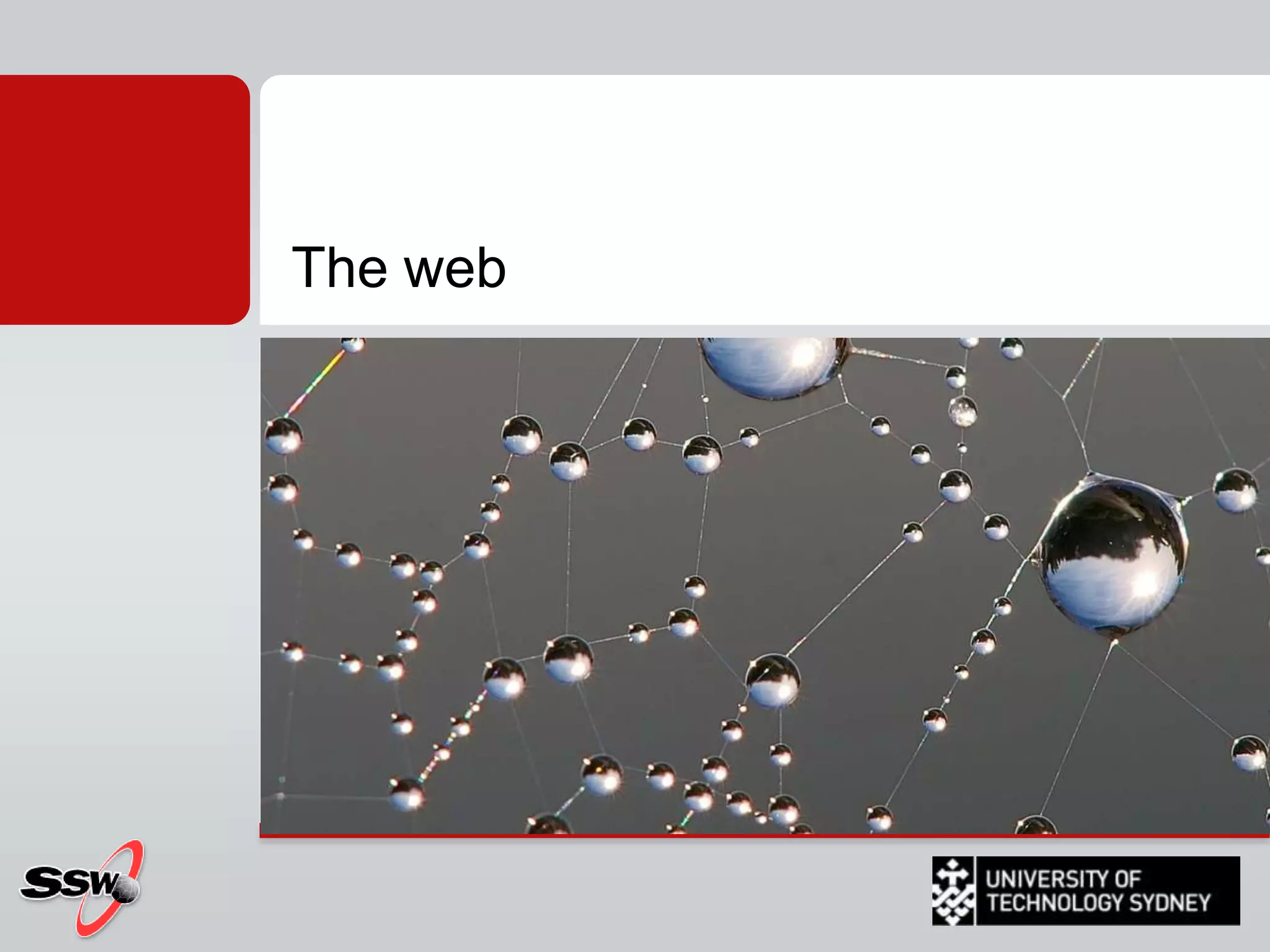 The web

SSW

UNIVERSITY OF TECHNOLOGY SYDNEY